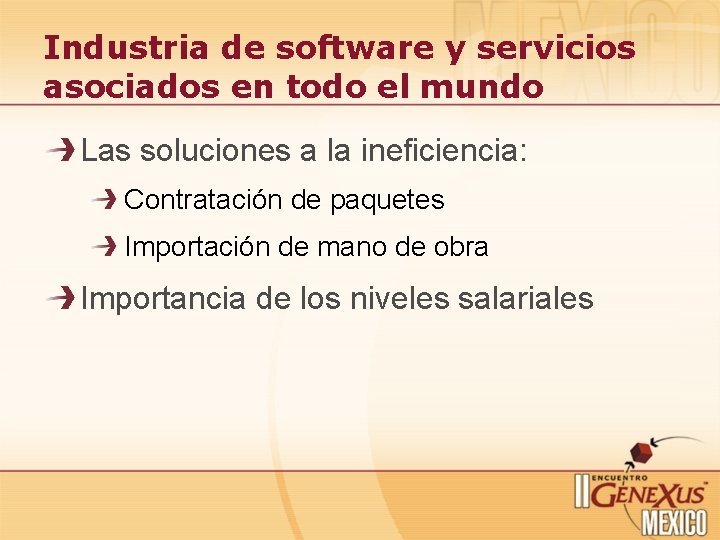 MEXICO

Industria de software y servicios asociados en todo el mundo

Las soluciones a la ineficiencia:

Contratación de paquetes

Importación de mano de obra

Importancia de los niveles salariales

II ENCUENTRO GENEXUS MEXICO